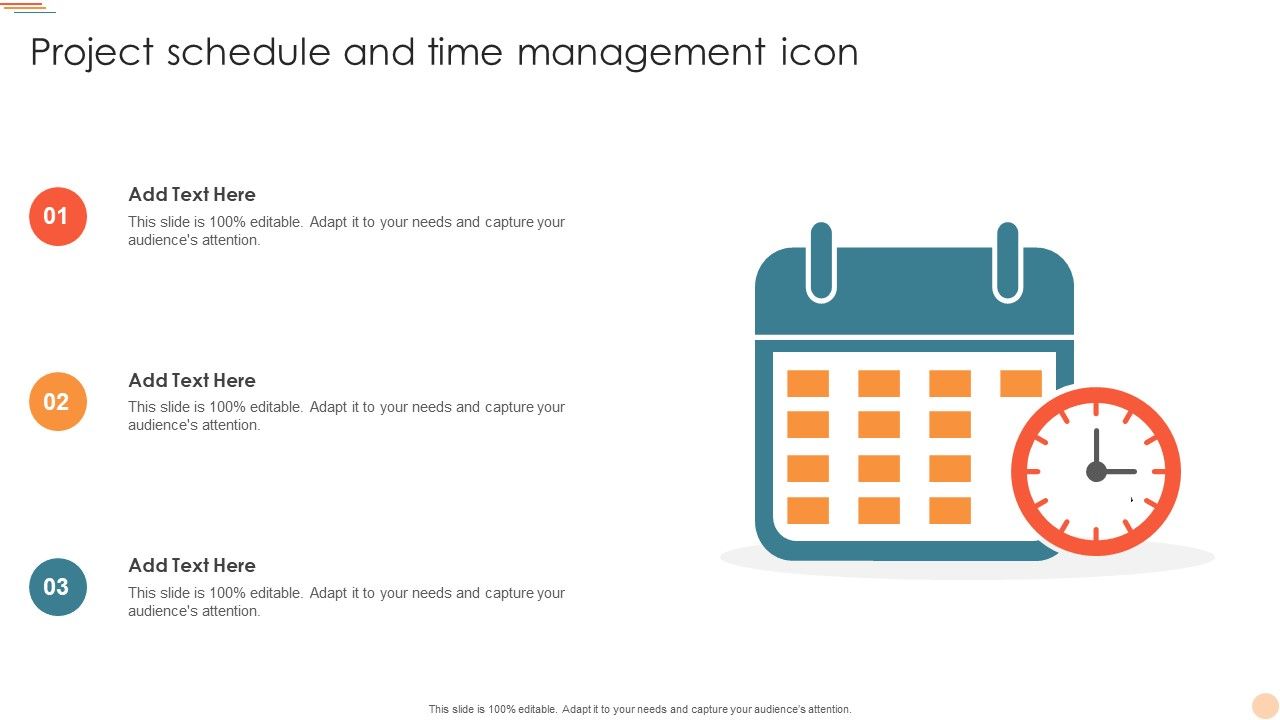 Project schedule and time management icon

01

Add Text Here

This slide is 100% editable. Adapt it to your needs and capture your audience's attention.

02

Add Text Here

This slide is 100% editable. Adapt it to your needs and capture your audience's attention.

03

Add Text Here

This slide is 100% editable. Adapt it to your needs and capture your audience's attention.

This slide is 100% editable. Adapt it to your needs and capture your audience's attention.